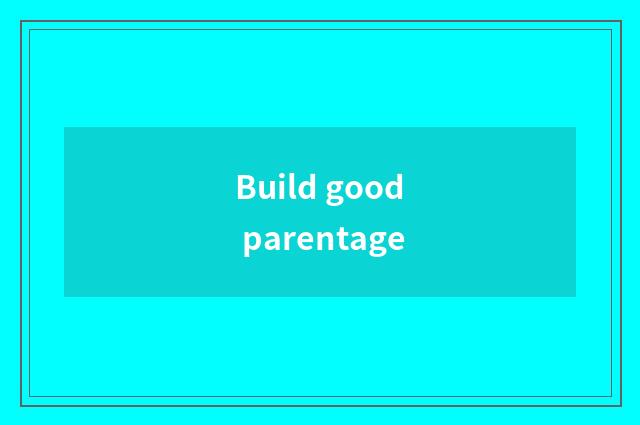 Build good parentage